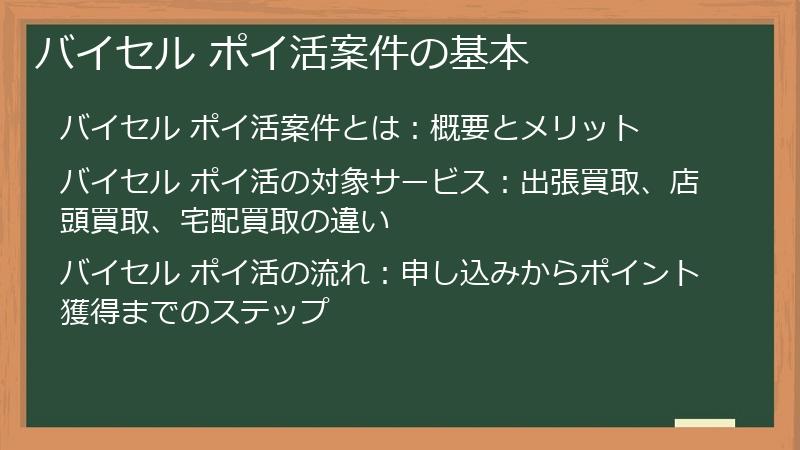 バイセル ポイ活案件の基本

バイセル ポイ活案件とは：概要とメリット

バイセル ポイ活の対象サービス：出張買取、店頭買取、宅配買取の違い

バイセル ポイ活の流れ：申し込みからポイント獲得までのステップ